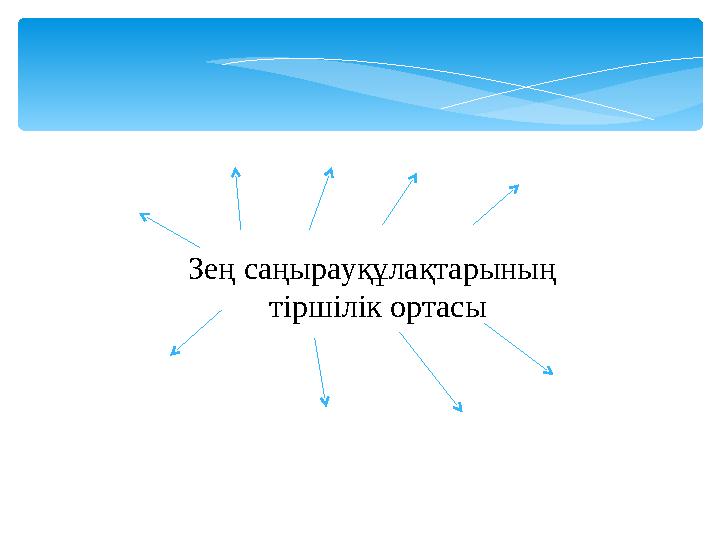 Зең саңырауқұлақтарының тіршілік ортасы